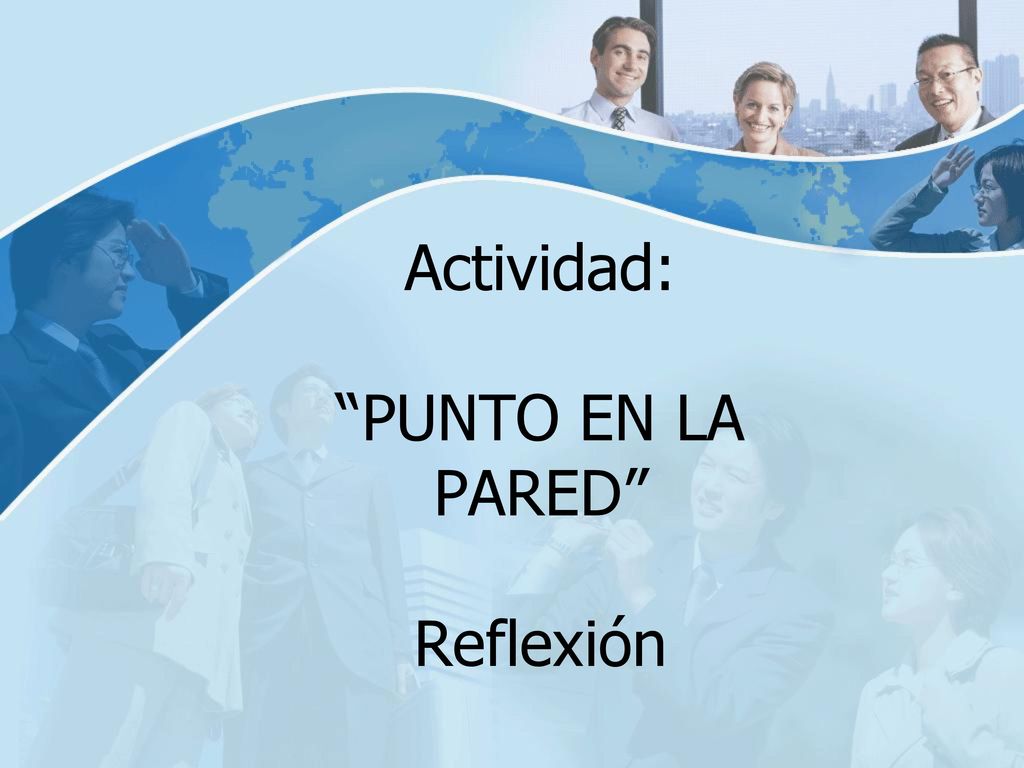 Actividad:

“PUNTO EN LA PARED”

Reflexión